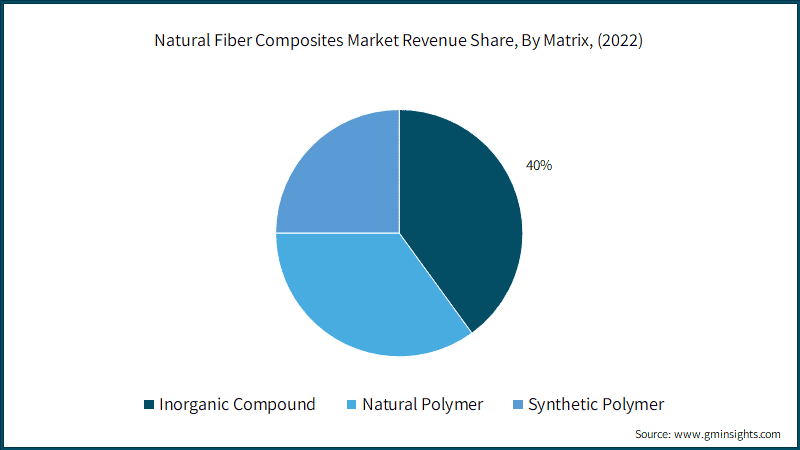 Natural Fiber Composites Market Revenue Share, By Matrix, (2022)

40%

Inorganic Compound Natural Polymer Synthetic Polymer

Source: www.gminsights.com